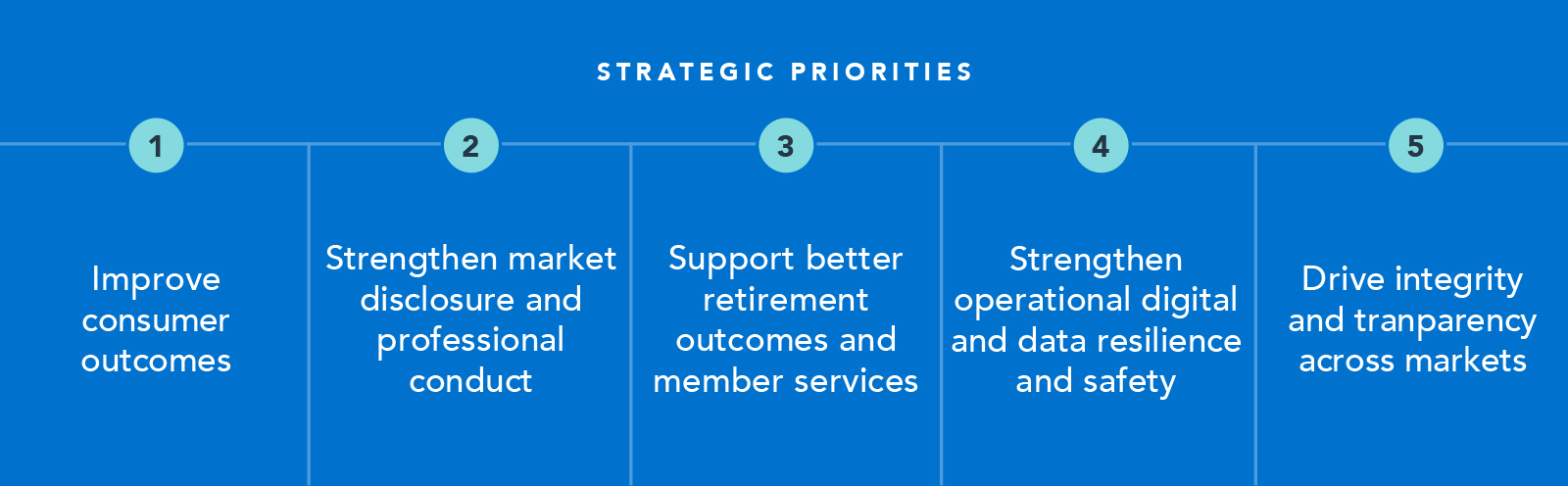 STRATEGIC PRIORITIES

1

Improve consumer outcomes

2

Strengthen market disclosure and professional conduct

3

Support better retirement outcomes and member services

4

Strengthen operational digital and data resilience and safety

5

Drive integrity and tranparency across markets